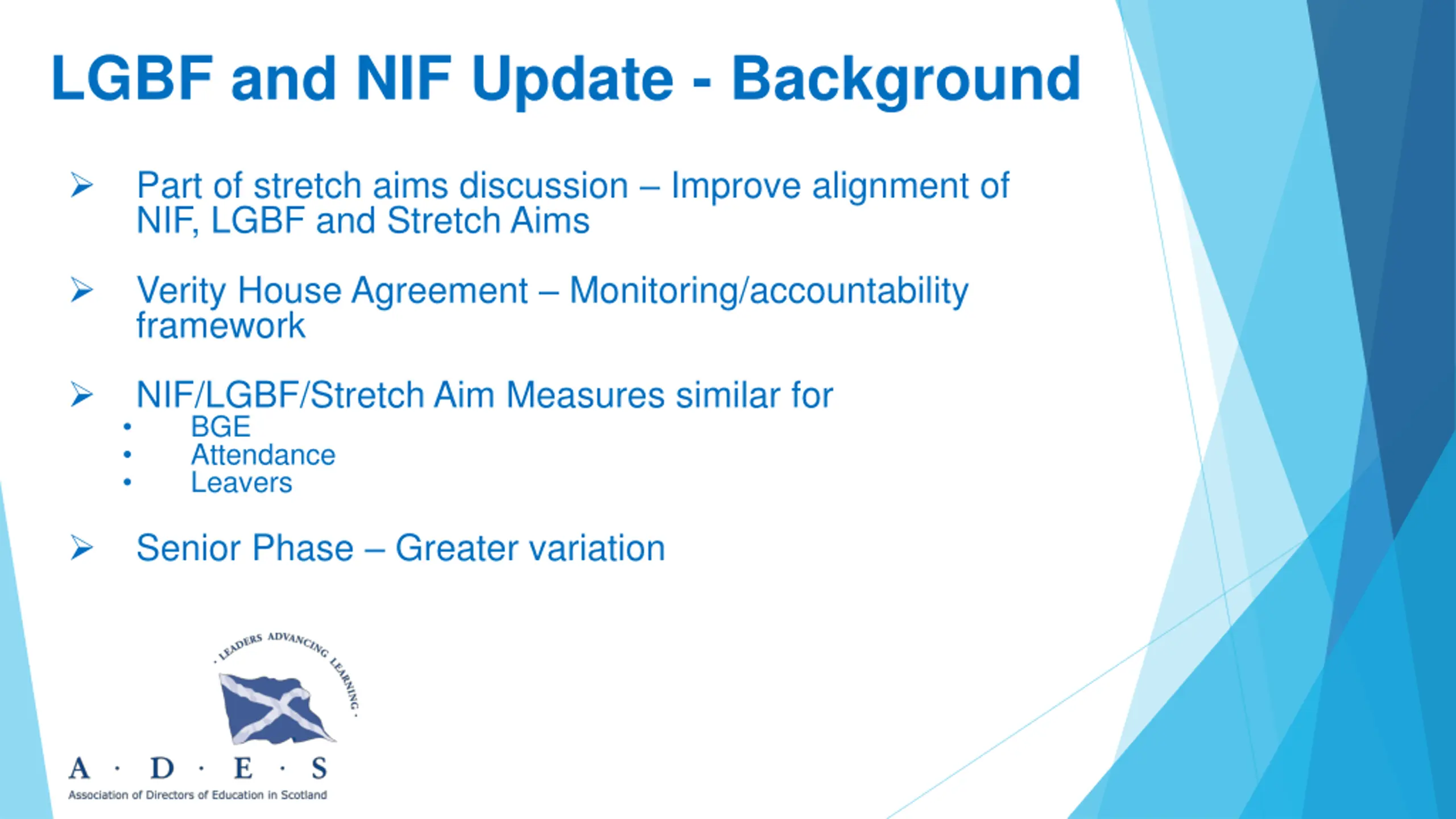 LGBF and NIF Update - Background

➢ Part of stretch aims discussion – Improve alignment of NIF, LGBF and Stretch Aims

➢ Verity House Agreement – Monitoring/accountability framework

➢ NIF/LGBF/Stretch Aim Measures similar for
• BGE
• Attendance
• Leavers

➢ Senior Phase – Greater variation

· LEADERS ADVANCING LEARNING ·

A · D · E · S
Association of Directors of Education in Scotland